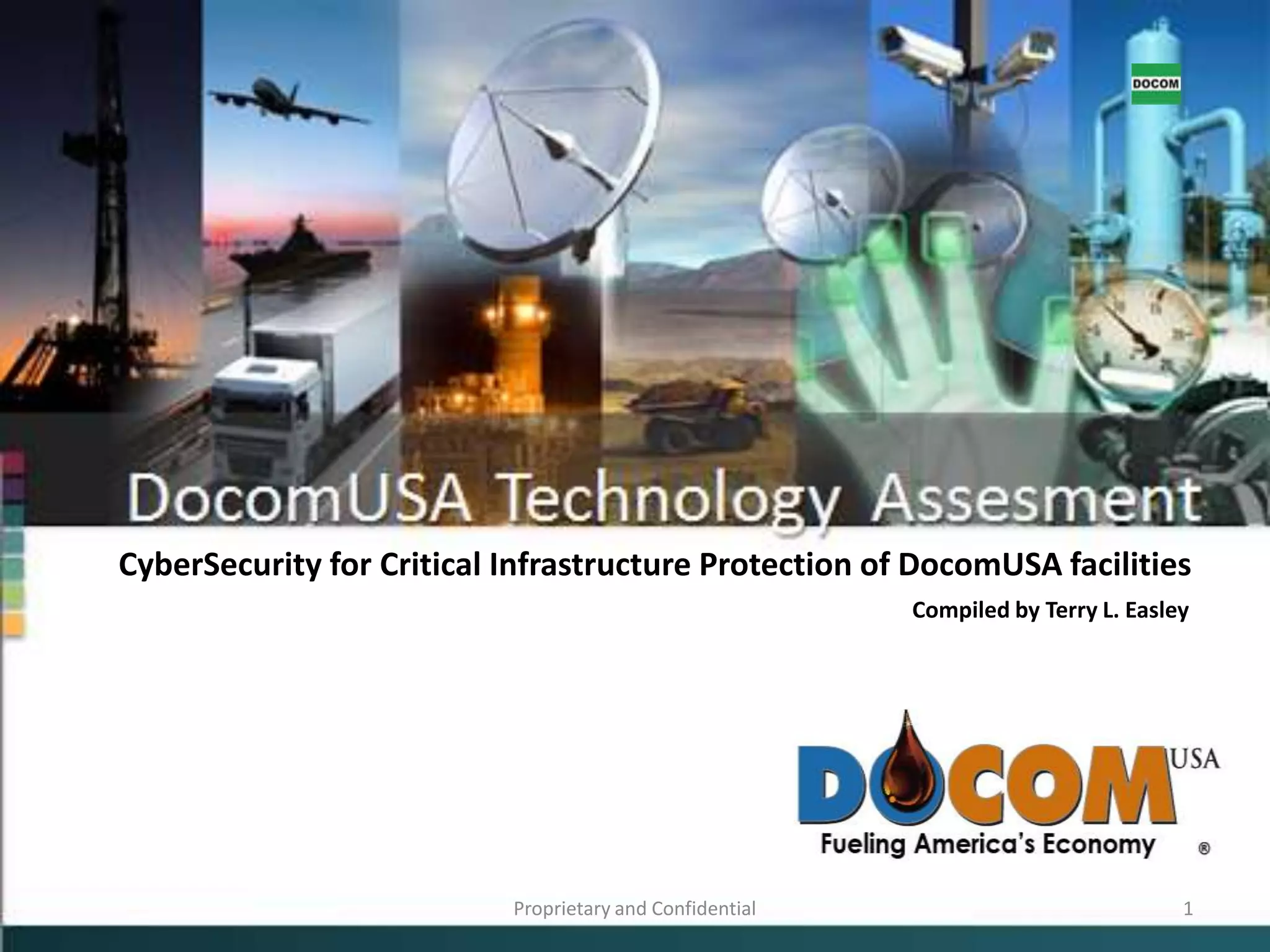 DOCOM

DocomUSA Technology Assesment

CyberSecurity for Critical Infrastructure Protection of DocomUSA facilities

Compiled by Terry L. Easley

DOCOM USA
Fueling America's Economy ®

Proprietary and Confidential

1